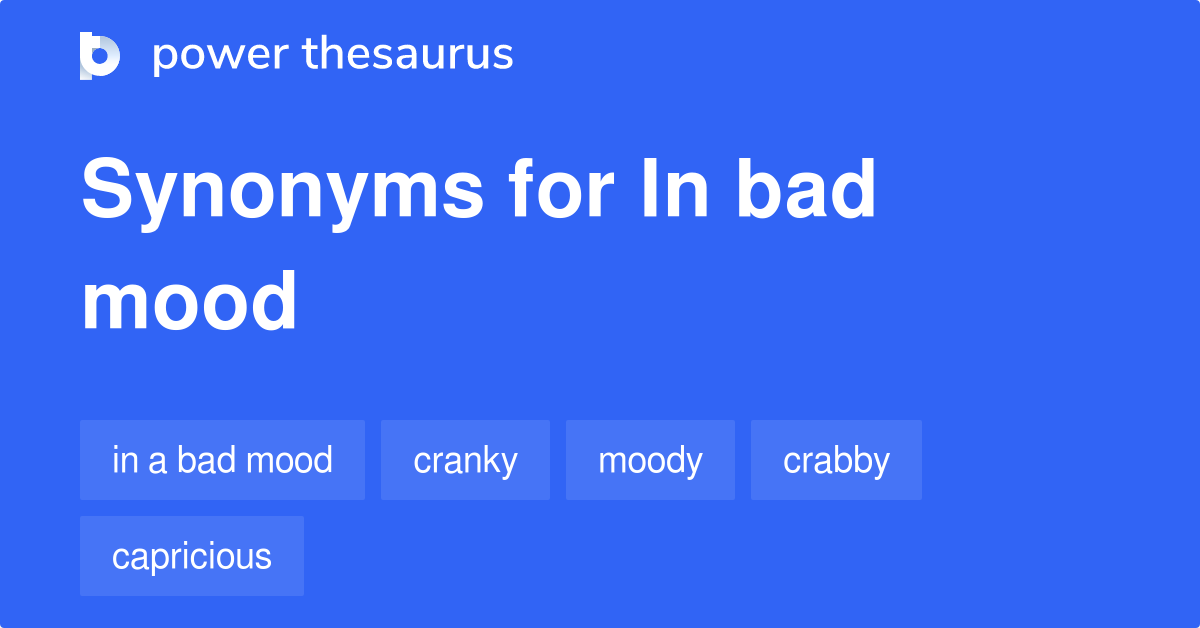 power thesaurus

Synonyms for In bad mood

in a bad mood
cranky
moody
crabby
capricious